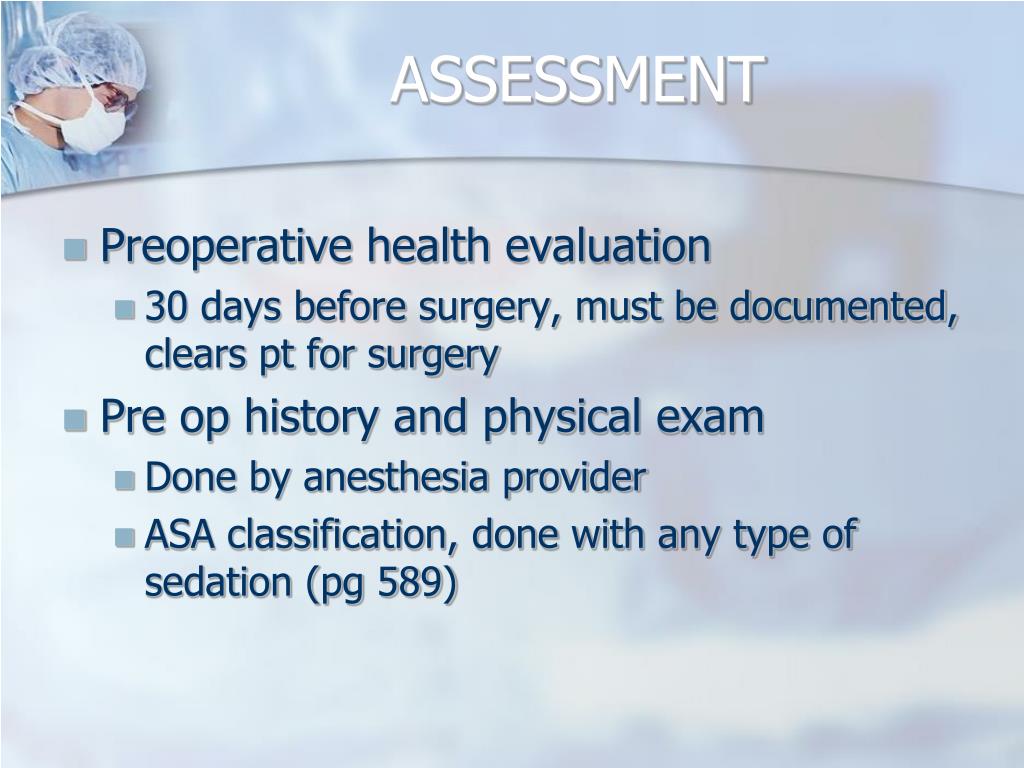 ASSESSMENT

Preoperative health evaluation

30 days before surgery, must be documented, clears pt for surgery

Pre op history and physical exam

Done by anesthesia provider

ASA classification, done with any type of sedation (pg 589)